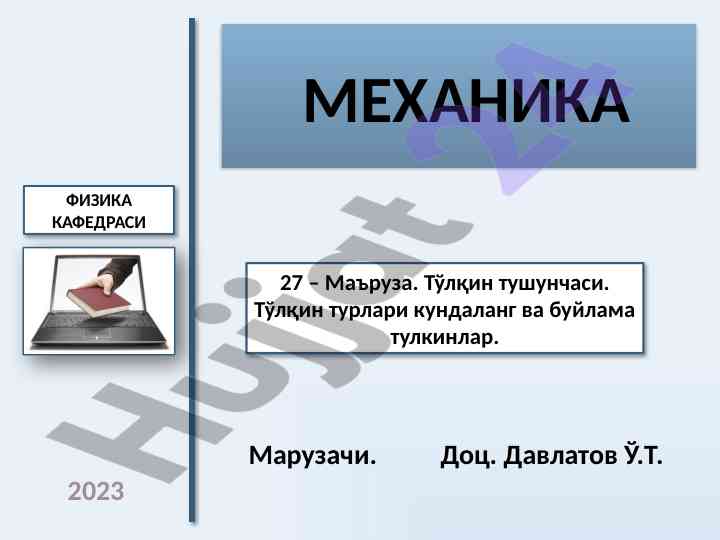 МЕХАНИКА

ФИЗИКА КАФЕДРАСИ

27 – Маъруза. Тўлқин тушунчаси. Тўлқин турлари кундаланг ва буйлама тулкинлар.

Марузачи. Доц. Давлатов Ў.Т.

2023

Hujjat 24